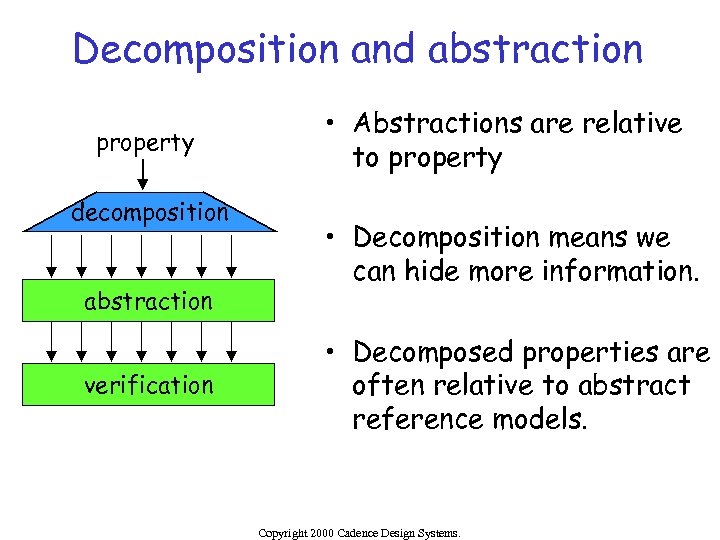 Decomposition and abstraction

property

decomposition

abstraction

verification

• Abstractions are relative to property

• Decomposition means we can hide more information.

• Decomposed properties are often relative to abstract reference models.

Copyright 2000 Cadence Design Systems.